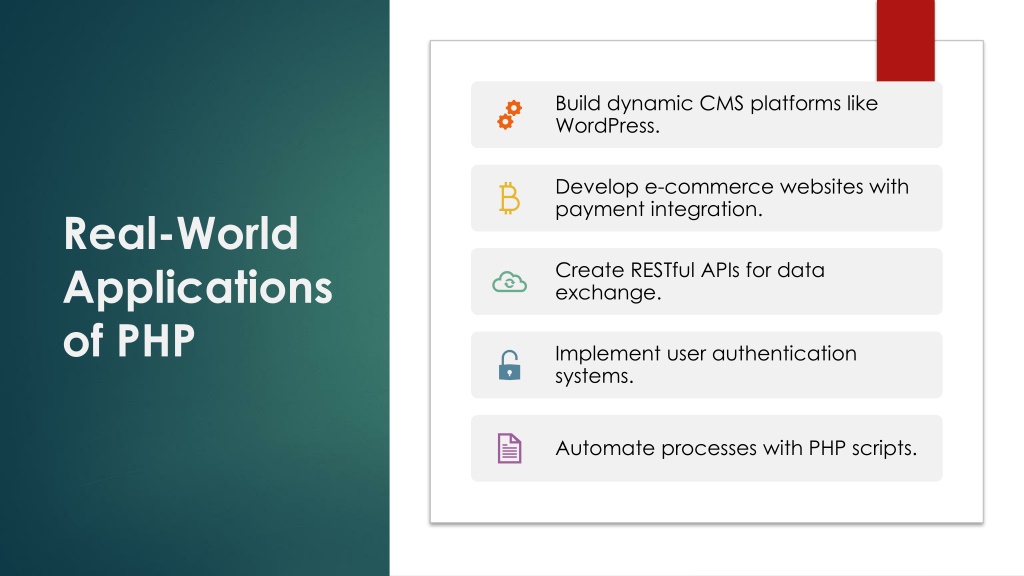 Real-World Applications of PHP

Build dynamic CMS platforms like WordPress.

Develop e-commerce websites with payment integration.

Create RESTful APIs for data exchange.

Implement user authentication systems.

Automate processes with PHP scripts.